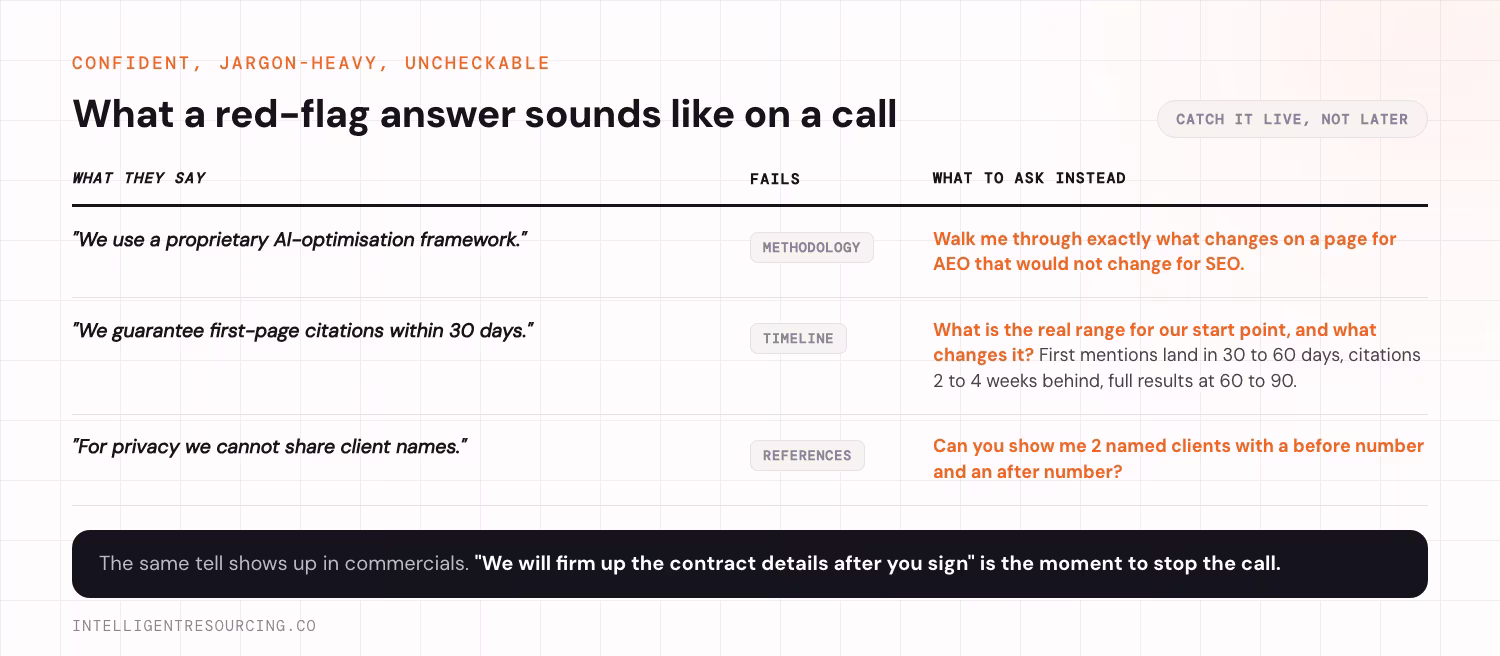 CONFIDENT, JARGON-HEAVY, UNCHECKABLE

What a red-flag answer sounds like on a call

CATCH IT LIVE, NOT LATER

| WHAT THEY SAY | FAILS | WHAT TO ASK INSTEAD |
|---|---|---|
| "We use a proprietary AI-optimisation framework." | METHODOLOGY | Walk me through exactly what changes on a page for AEO that would not change for SEO. |
| "We guarantee first-page citations within 30 days." | TIMELINE | What is the real range for our start point, and what changes it? First mentions land in 30 to 60 days, citations 2 to 4 weeks behind, full results at 60 to 90. |
| "For privacy we cannot share client names." | REFERENCES | Can you show me 2 named clients with a before number and an after number? |

The same tell shows up in commercials. "We will firm up the contract details after you sign" is the moment to stop the call.

INTELLIGENTRESOURCING.CO